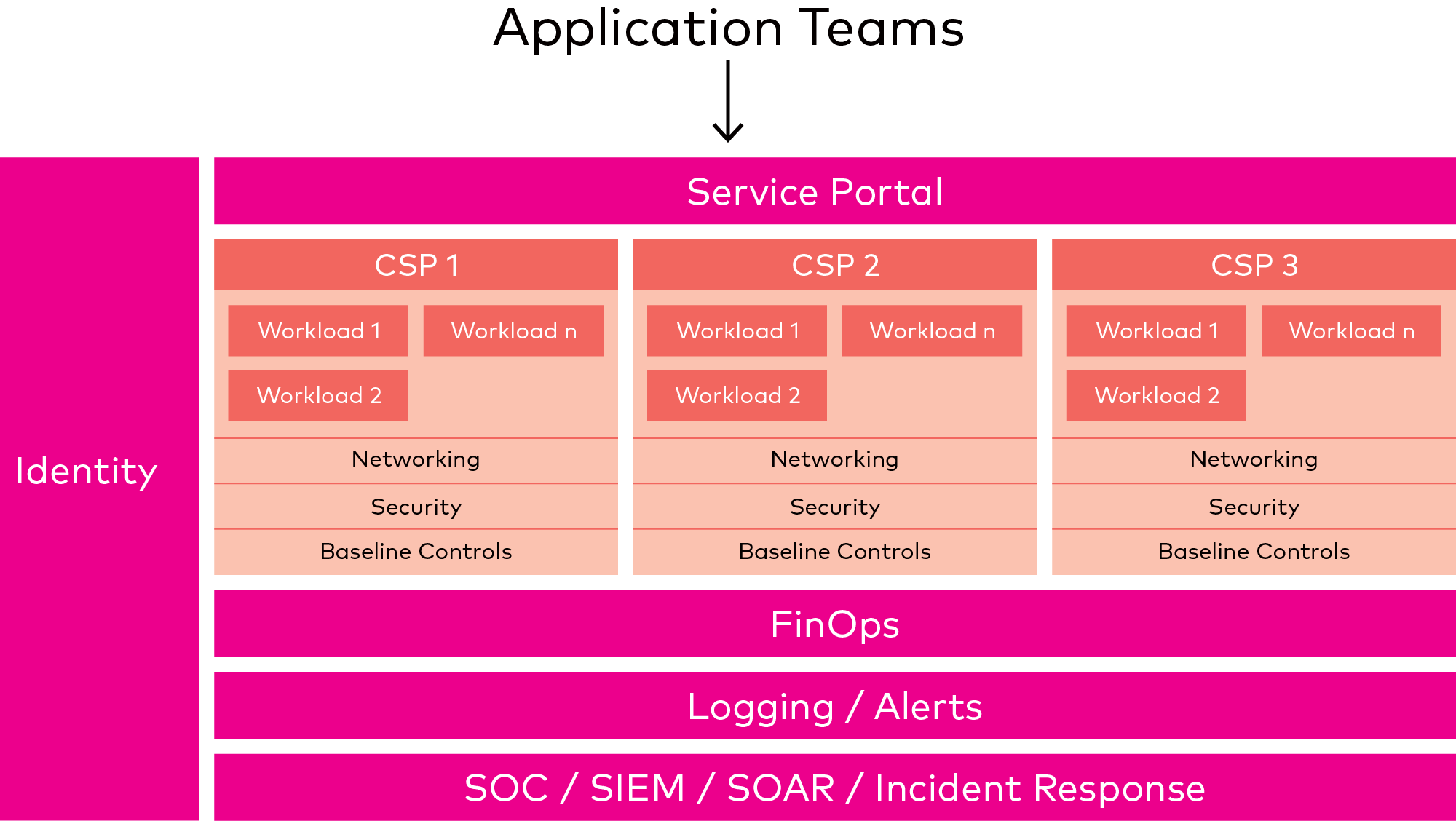 Application Teams

Identity

Service Portal

CSP 1

Workload 1

Workload n

Workload 2

Networking

Security

Baseline Controls

CSP 2

Workload 1

Workload n

Workload 2

Networking

Security

Baseline Controls

CSP 3

Workload 1

Workload n

Workload 2

Networking

Security

Baseline Controls

FinOps

Logging / Alerts

SOC / SIEM / SOAR / Incident Response